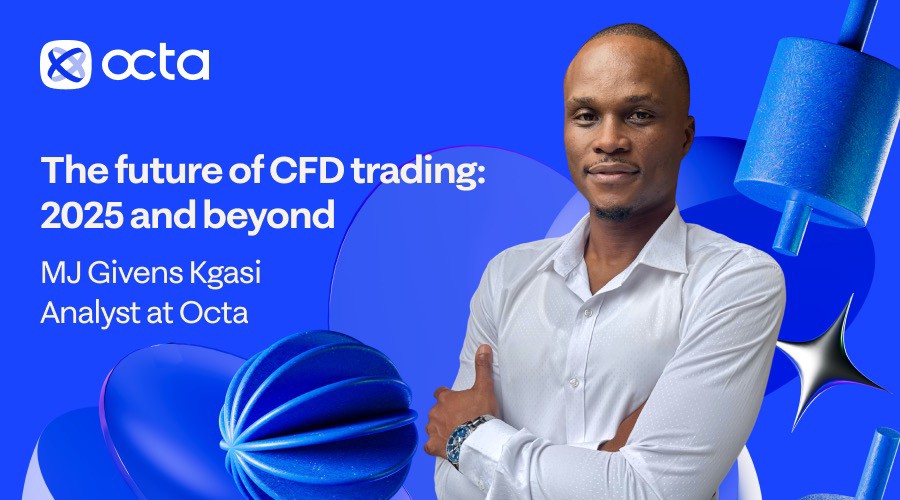 octa

The future of CFD trading: 2025 and beyond

MJ Givens Kgasi
Analyst at Octa